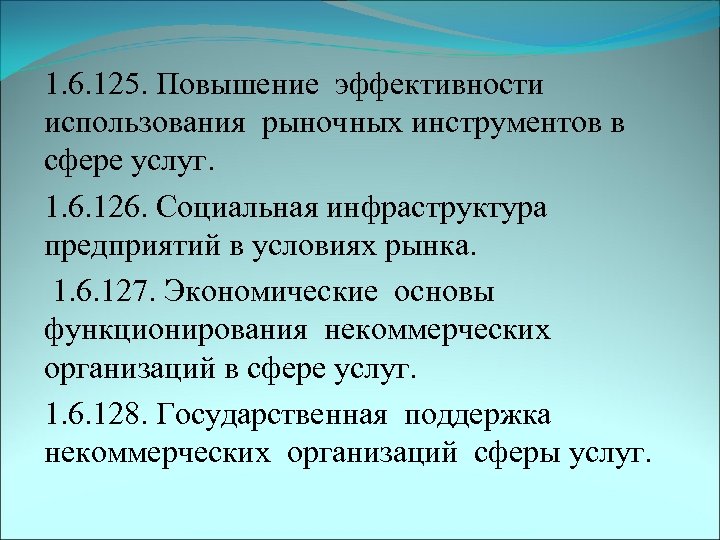 1.6.125. Повышение эффективности использования рыночных инструментов в сфере услуг.

1.6.126. Социальная инфраструктура предприятий в условиях рынка.

1.6.127. Экономические основы функционирования некоммерческих организаций в сфере услуг.

1.6.128. Государственная поддержка некоммерческих организаций сферы услуг.